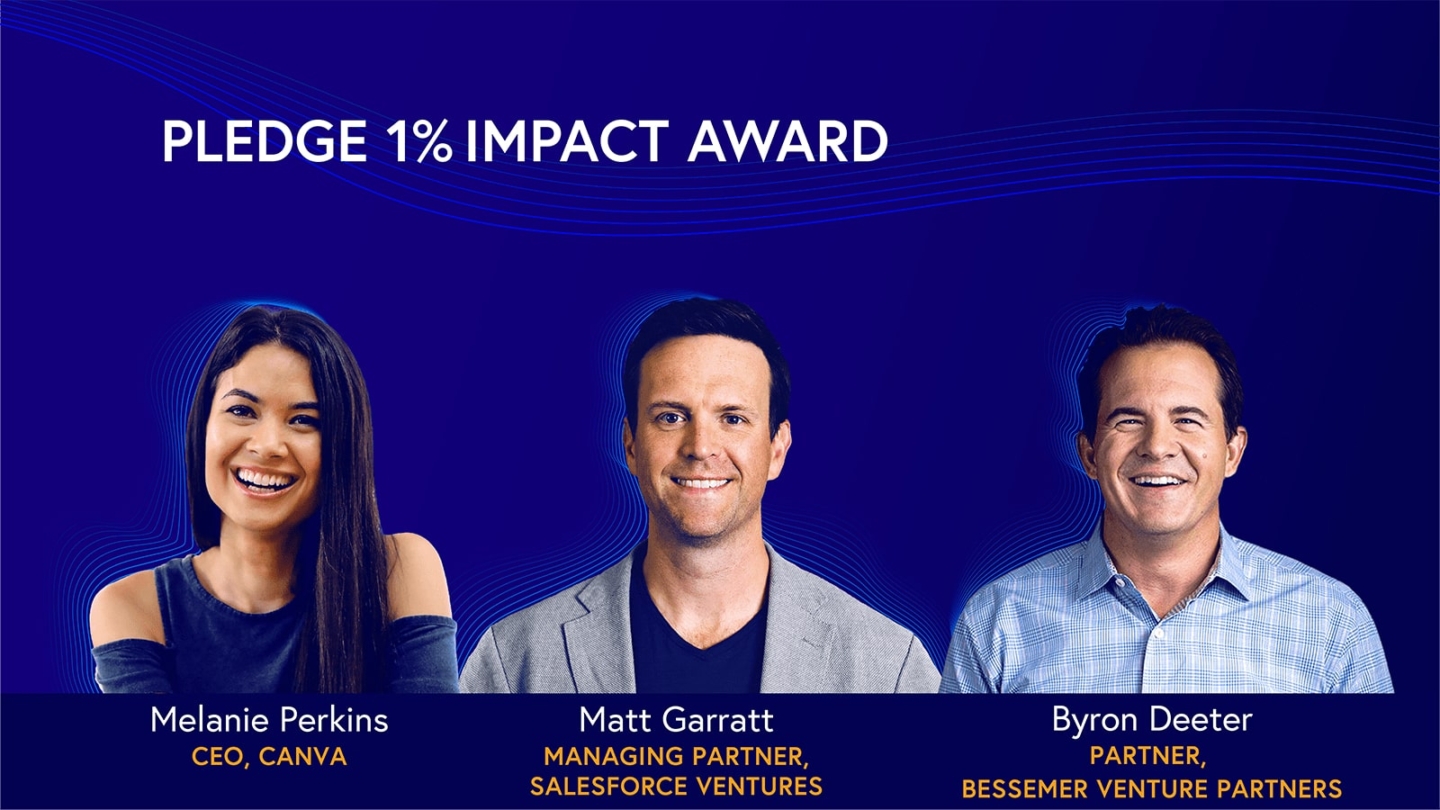 PLEDGE 1% IMPACT AWARD

Melanie Perkins
CEO, CANVA

Matt Garratt
MANAGING PARTNER, SALESFORCE VENTURES

Byron Deeter
PARTNER, BESSEMER VENTURE PARTNERS